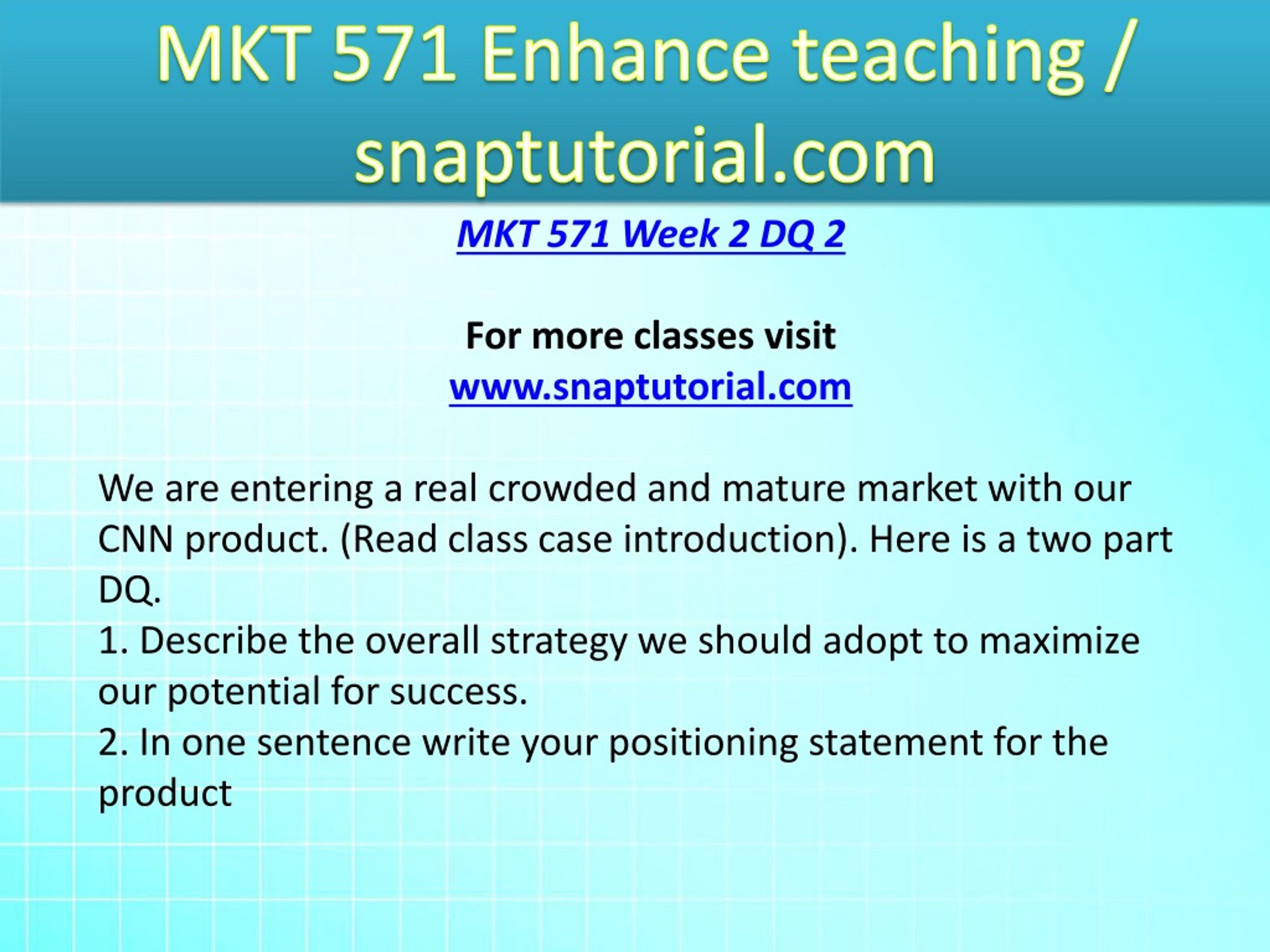 MKT 571 Enhance teaching / snaptutorial.com

MKT 571 Week 2 DQ 2

For more classes visit
www.snaptutorial.com

We are entering a real crowded and mature market with our CNN product. (Read class case introduction). Here is a two part DQ.
1. Describe the overall strategy we should adopt to maximize our potential for success.
2. In one sentence write your positioning statement for the product